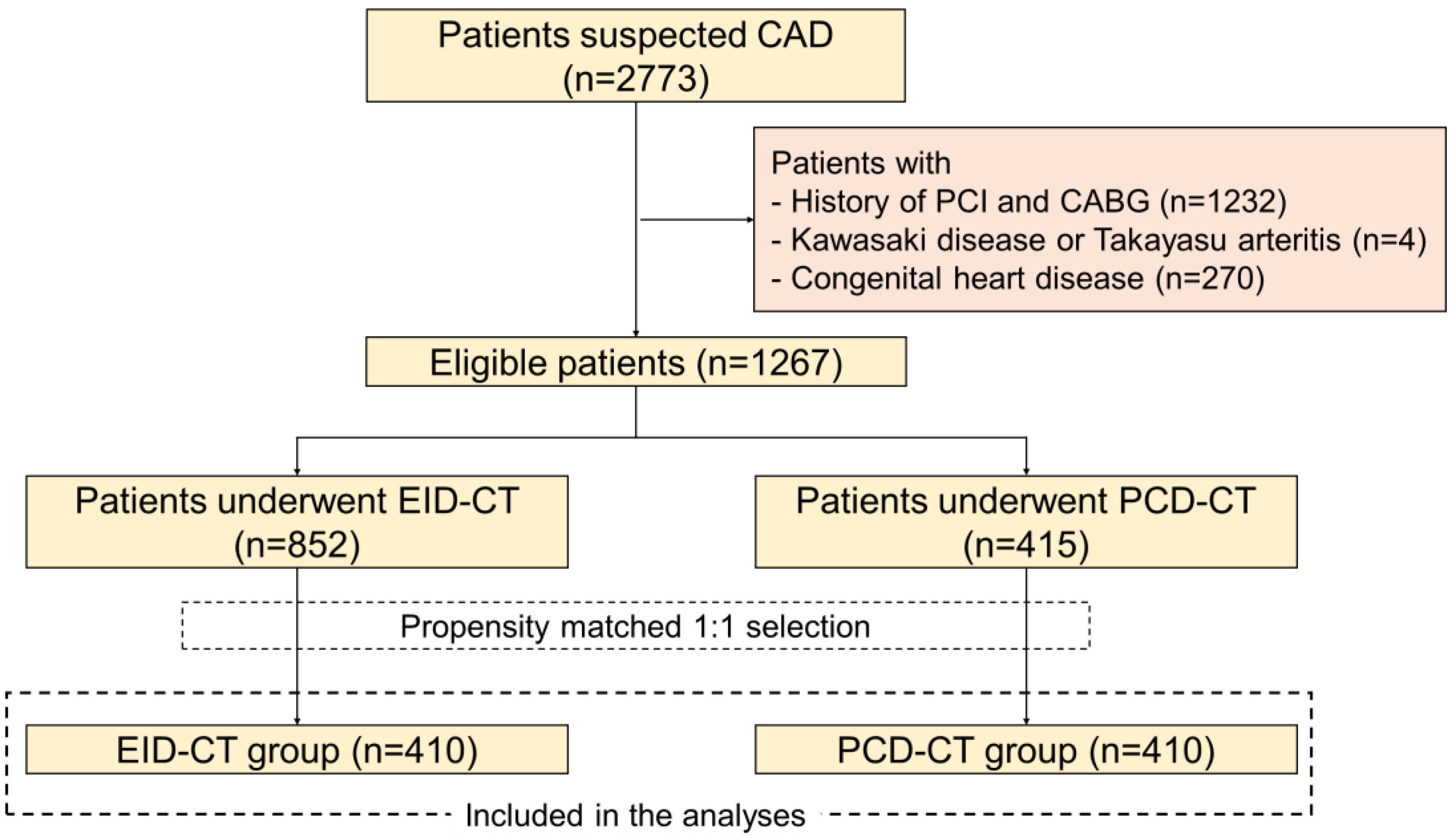 Patients suspected CAD (n=2773)

Patients with
- History of PCI and CABG (n=1232)
- Kawasaki disease or Takayasu arteritis (n=4)
- Congenital heart disease (n=270)

Eligible patients (n=1267)

Patients underwent EID-CT (n=852)

Patients underwent PCD-CT (n=415)

Propensity matched 1:1 selection

EID-CT group (n=410)

PCD-CT group (n=410)

Included in the analyses